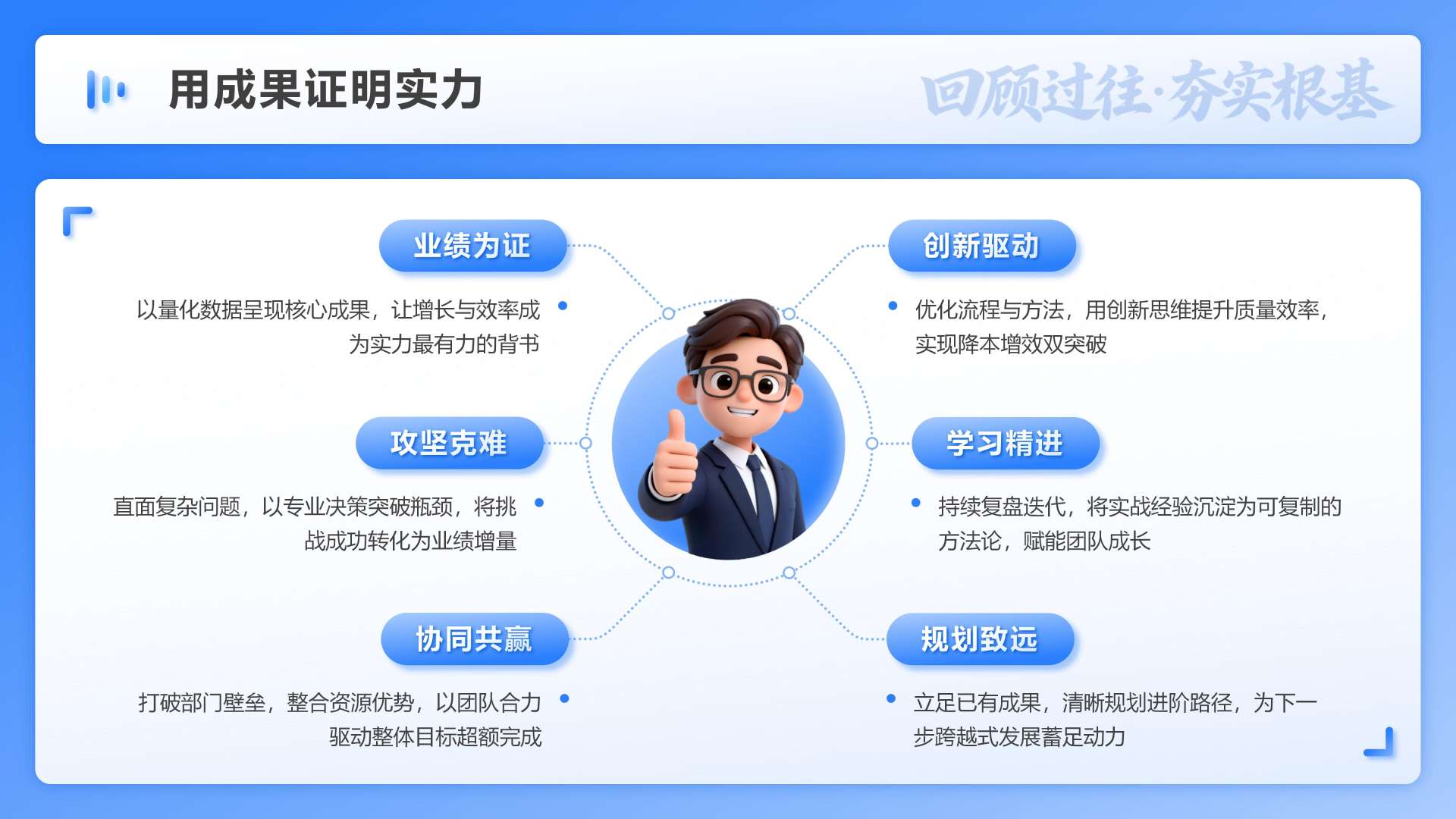 用成果证明实力

回顾过往·夯实根基

业绩为证

以量化数据呈现核心成果，让增长与效率成为实力最有力的背书

攻坚克难

直面复杂问题，以专业决策突破瓶颈，将挑战成功转化为业绩增量

协同共赢

打破部门壁垒，整合资源优势，以团队合力驱动整体目标超额完成

创新驱动

优化流程与方法，用创新思维提升质量效率，实现降本增效双突破

学习精进

持续复盘迭代，将实战经验沉淀为可复制的方法论，赋能团队成长

规划致远

立足已有成果，清晰规划进阶路径，为下一步跨越式发展蓄足动力